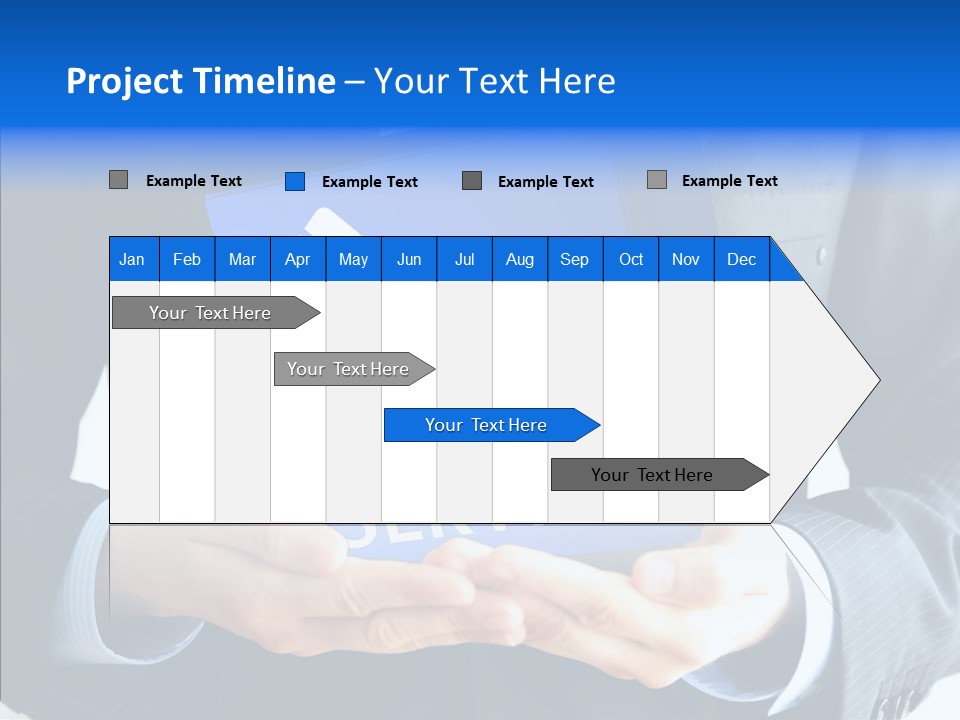 Project Timeline – Your Text Here

Example Text
Example Text
Example Text
Example Text

| Jan | Feb | Mar | Apr | May | Jun | Jul | Aug | Sep | Oct | Nov | Dec |
|---|---|---|---|---|---|---|---|---|---|---|---|

Your Text Here

Your Text Here

Your Text Here

Your Text Here